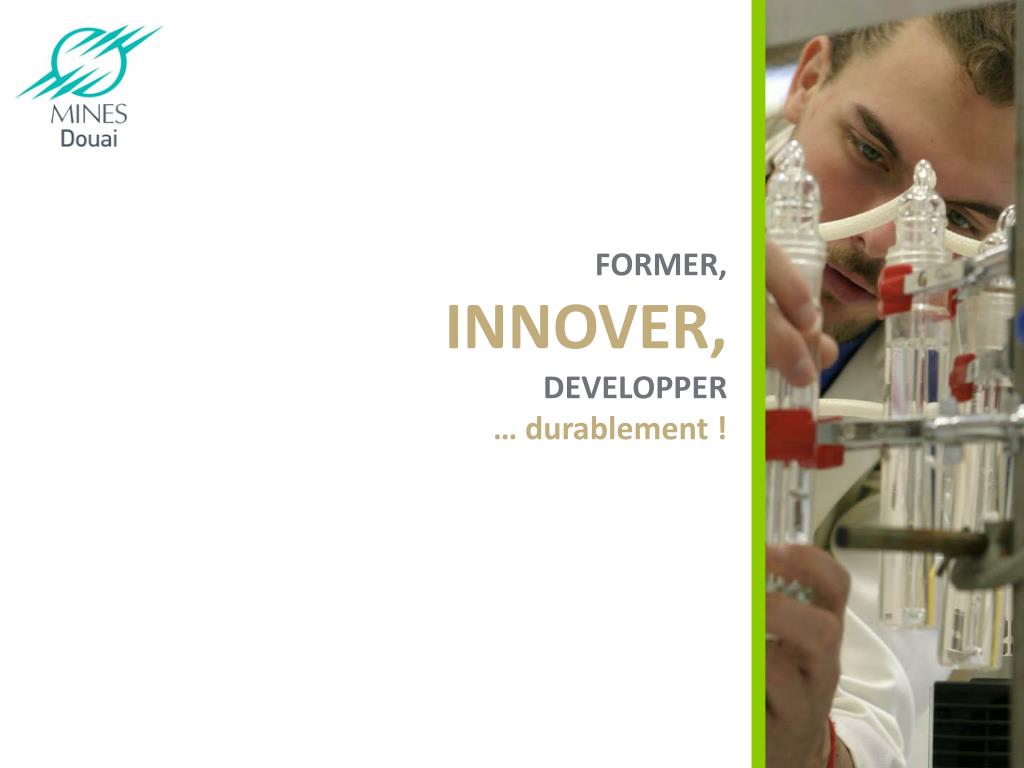 MINES
Douai

FORMER,
INNOVER,
DEVELOPPER
… durablement !